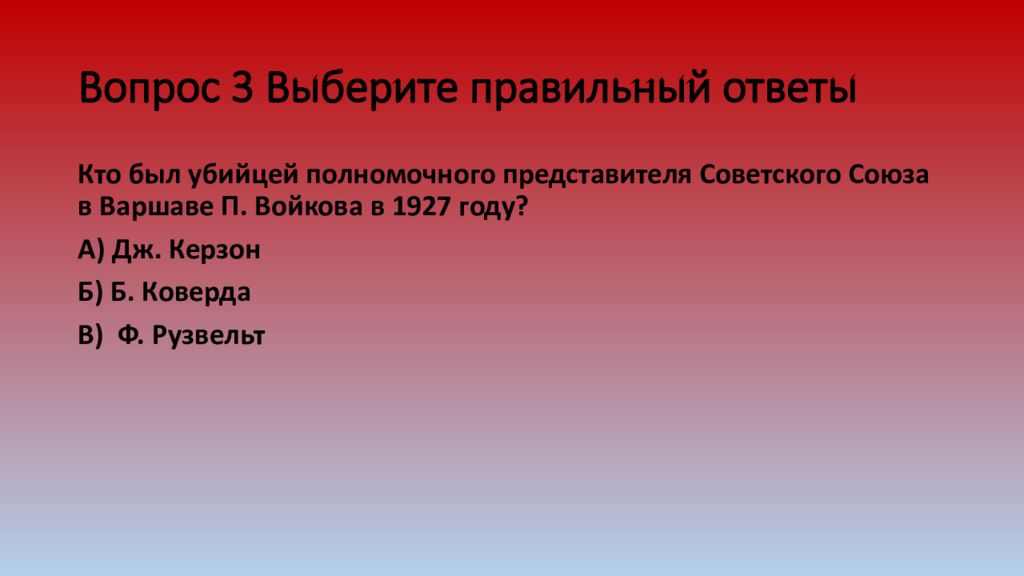 Вопрос 3 Выберите правильный ответы

Кто был убийцей полномочного представителя Советского Союза в Варшаве П. Войкова в 1927 году?

А) Дж. Керзон

Б) Б. Коверда

В)  Ф. Рузвельт